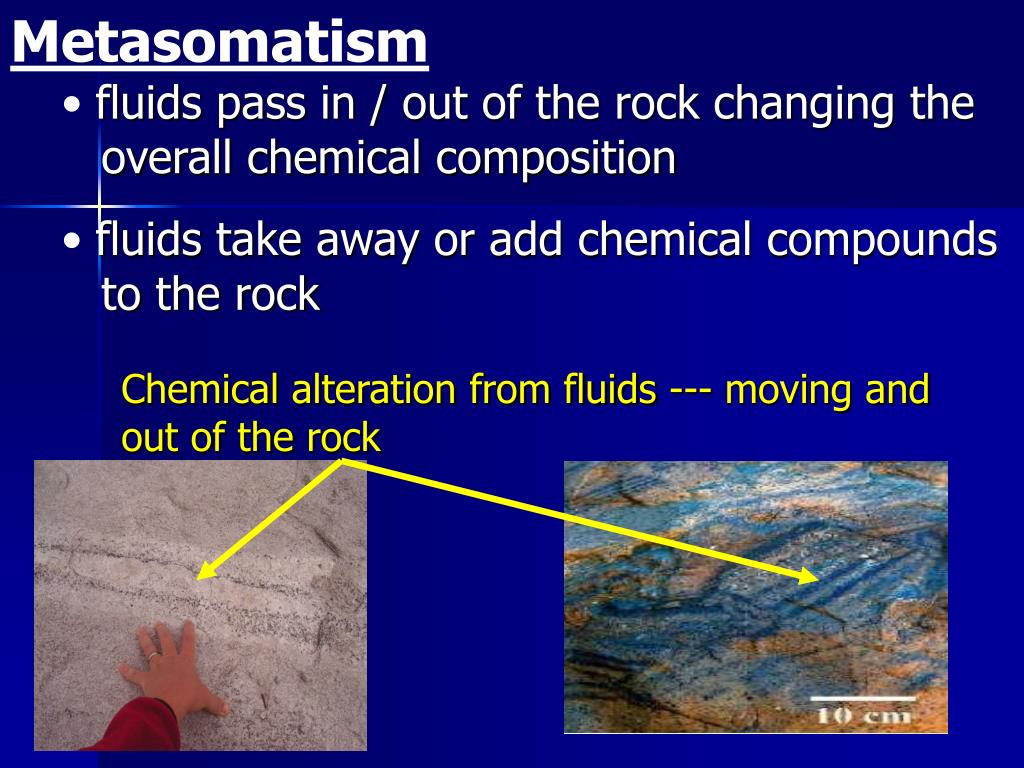 Metasomatism

• fluids pass in / out of the rock changing the overall chemical composition

• fluids take away or add chemical compounds to the rock

Chemical alteration from fluids --- moving and out of the rock

10 cm